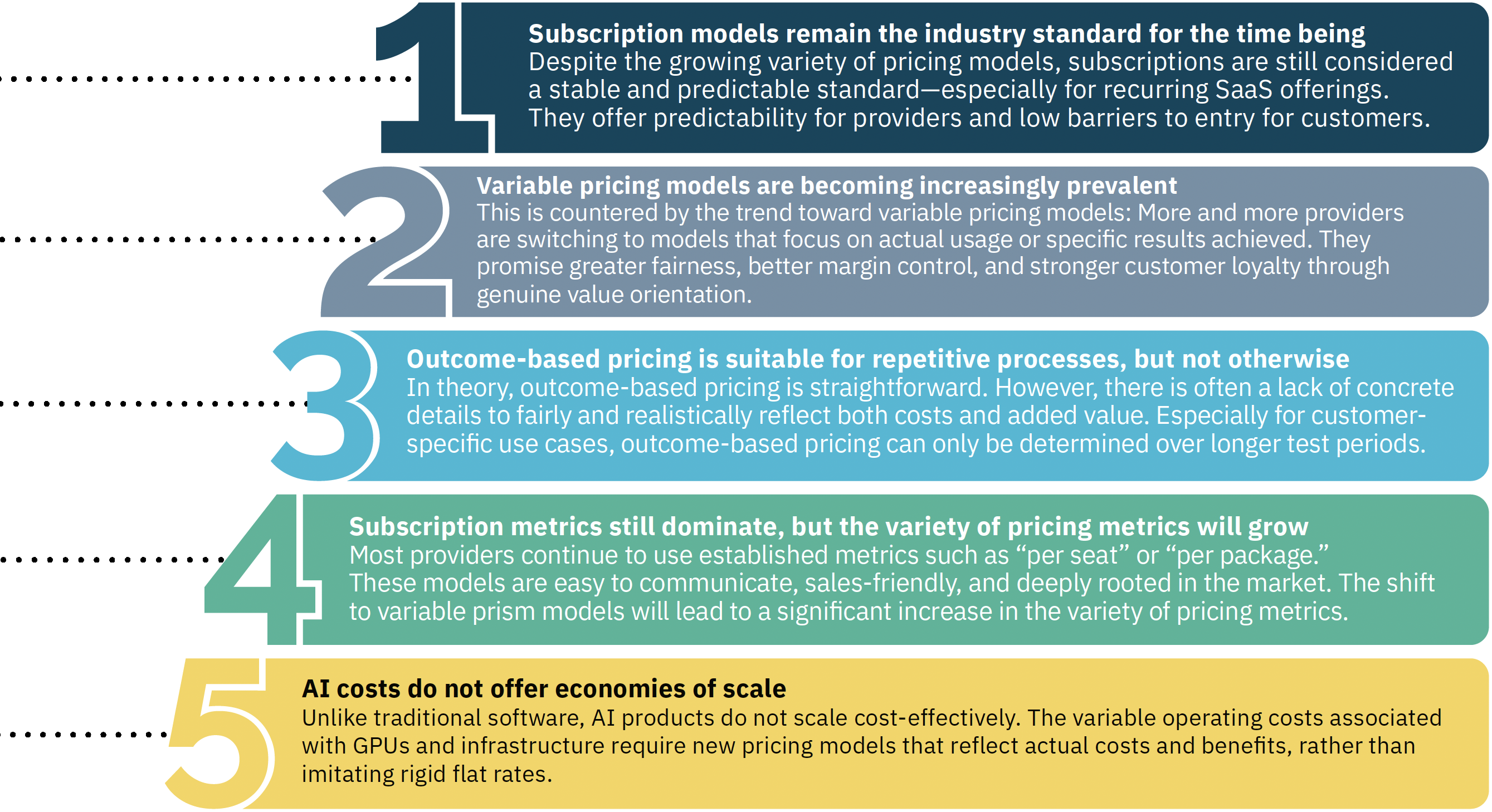 1

Subscription models remain the industry standard for the time being
Despite the growing variety of pricing models, subscriptions are still considered a stable and predictable standard—especially for recurring SaaS offerings. They offer predictability for providers and low barriers to entry for customers.

2

Variable pricing models are becoming increasingly prevalent
This is countered by the trend toward variable pricing models: More and more providers are switching to models that focus on actual usage or specific results achieved. They promise greater fairness, better margin control, and stronger customer loyalty through genuine value orientation.

3

Outcome-based pricing is suitable for repetitive processes, but not otherwise
In theory, outcome-based pricing is straightforward. However, there is often a lack of concrete details to fairly and realistically reflect both costs and added value. Especially for customer-specific use cases, outcome-based pricing can only be determined over longer test periods.

4

Subscription metrics still dominate, but the variety of pricing metrics will grow
Most providers continue to use established metrics such as “per seat” or “per package.” These models are easy to communicate, sales-friendly, and deeply rooted in the market. The shift to variable prism models will lead to a significant increase in the variety of pricing metrics.

5

AI costs do not offer economies of scale
Unlike traditional software, AI products do not scale cost-effectively. The variable operating costs associated with GPUs and infrastructure require new pricing models that reflect actual costs and benefits, rather than imitating rigid flat rates.